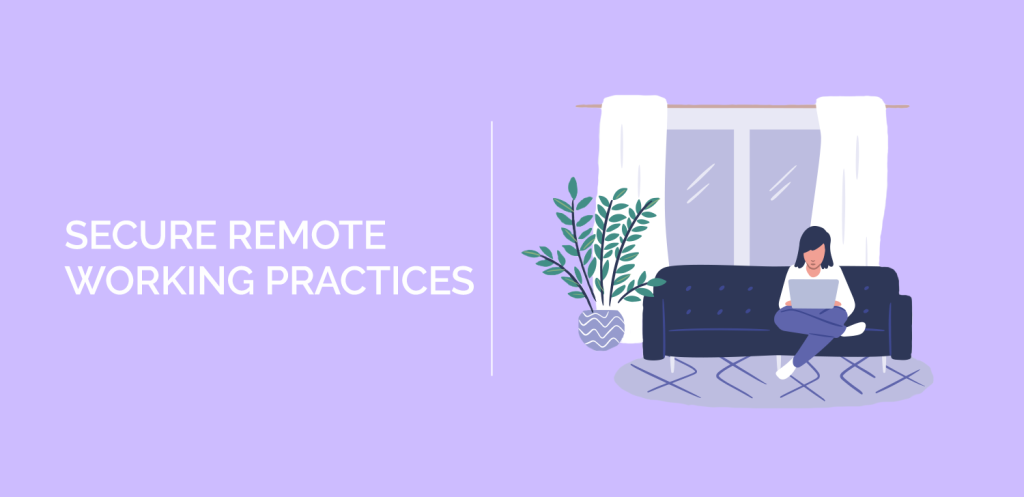 SECURE REMOTE WORKING PRACTICES